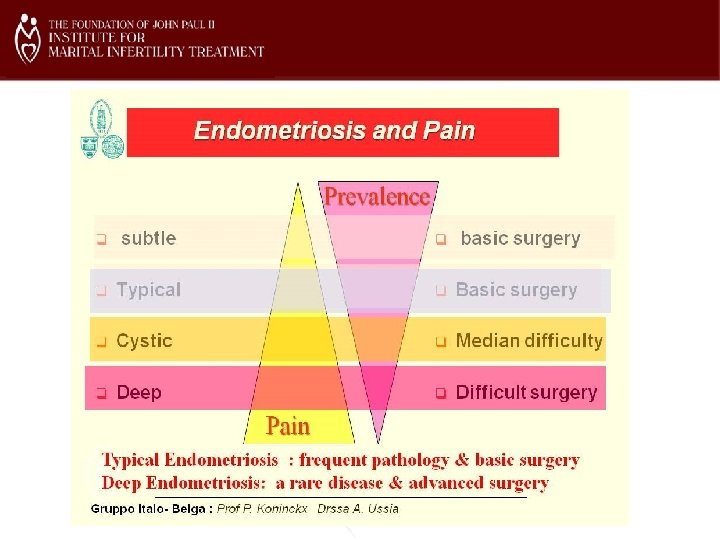 THE FOUNDATION OF JOHN PAUL II
INSTITUTE FOR
MARITAL INFERTILITY TREATMENT

Endometriosis and Pain

Prevalence

❑ subtle
❑ Typical
❑ Cystic
❑ Deep

❑ basic surgery
❑ Basic surgery
❑ Median difficulty
❑ Difficult surgery

Pain

Typical Endometriosis : frequent pathology & basic surgery
Deep Endometriosis: a rare disease & advanced surgery

Gruppo Italo- Belga : Prof P. Koninckx Drssa A. Ussia